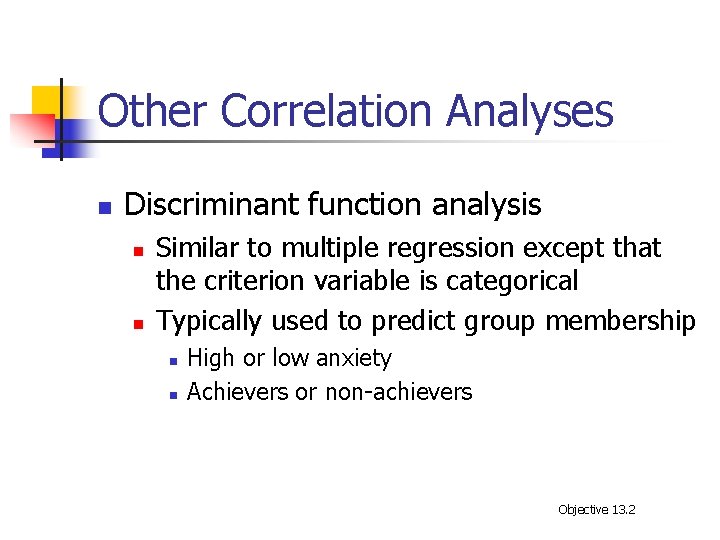 Other Correlation Analyses

Discriminant function analysis

Similar to multiple regression except that the criterion variable is categorical

Typically used to predict group membership

High or low anxiety

Achievers or non-achievers

Objective 13.2